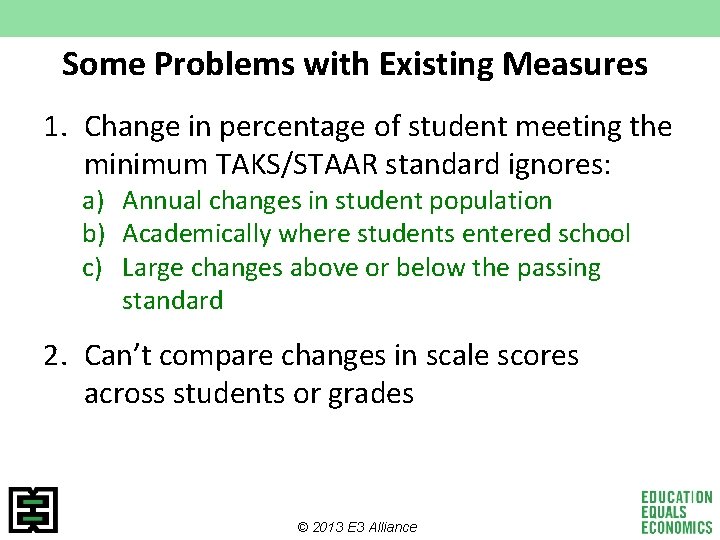 Some Problems with Existing Measures

1. Change in percentage of student meeting the minimum TAKS/STAAR standard ignores:
a) Annual changes in student population
b) Academically where students entered school
c) Large changes above or below the passing standard

2. Can't compare changes in scale scores across students or grades

© 2013 E3 Alliance

EDUCATION
EQUALS
ECONOMICS